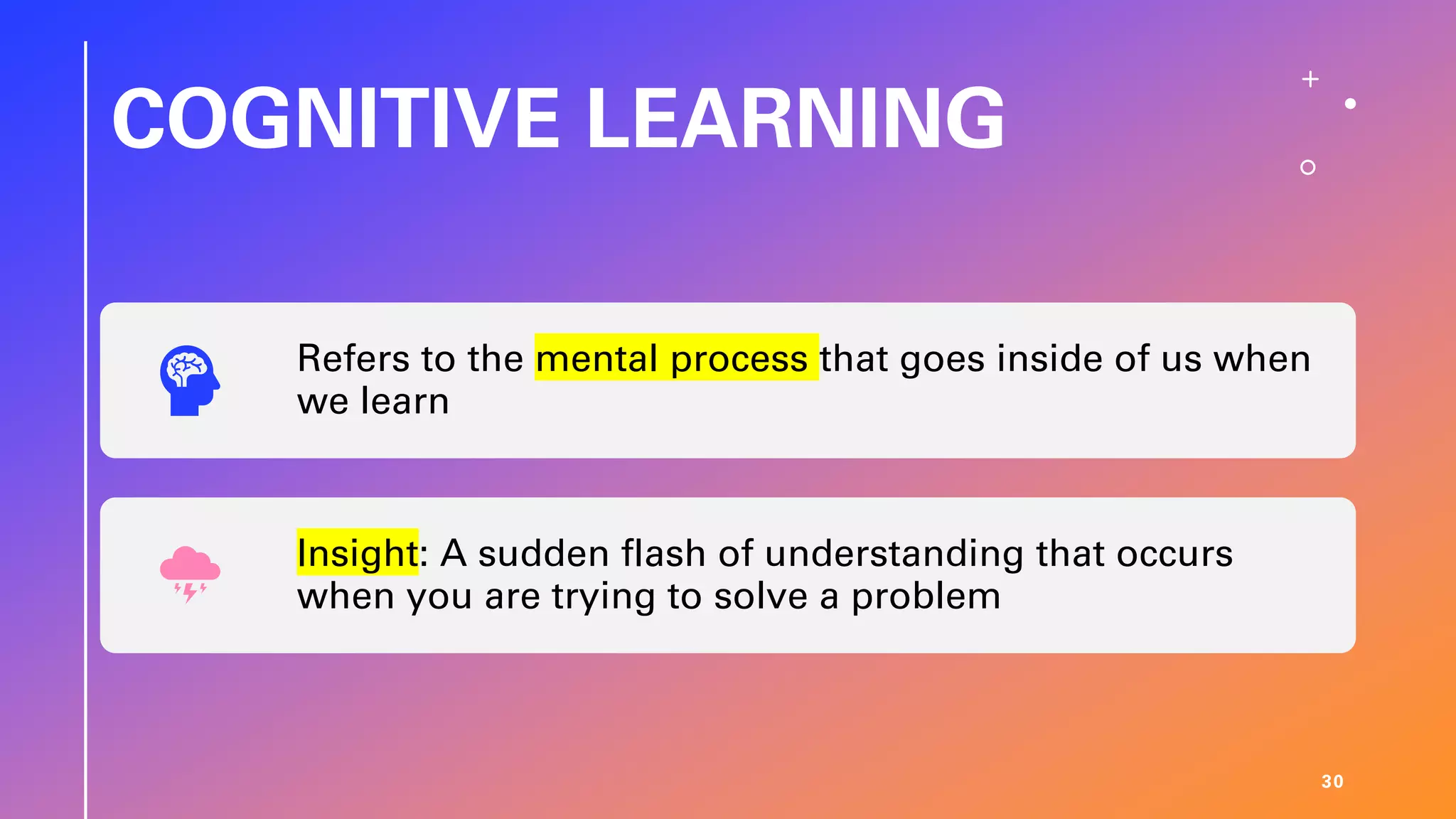 COGNITIVE LEARNING

Refers to the mental process that goes inside of us when we learn

Insight: A sudden flash of understanding that occurs when you are trying to solve a problem

30